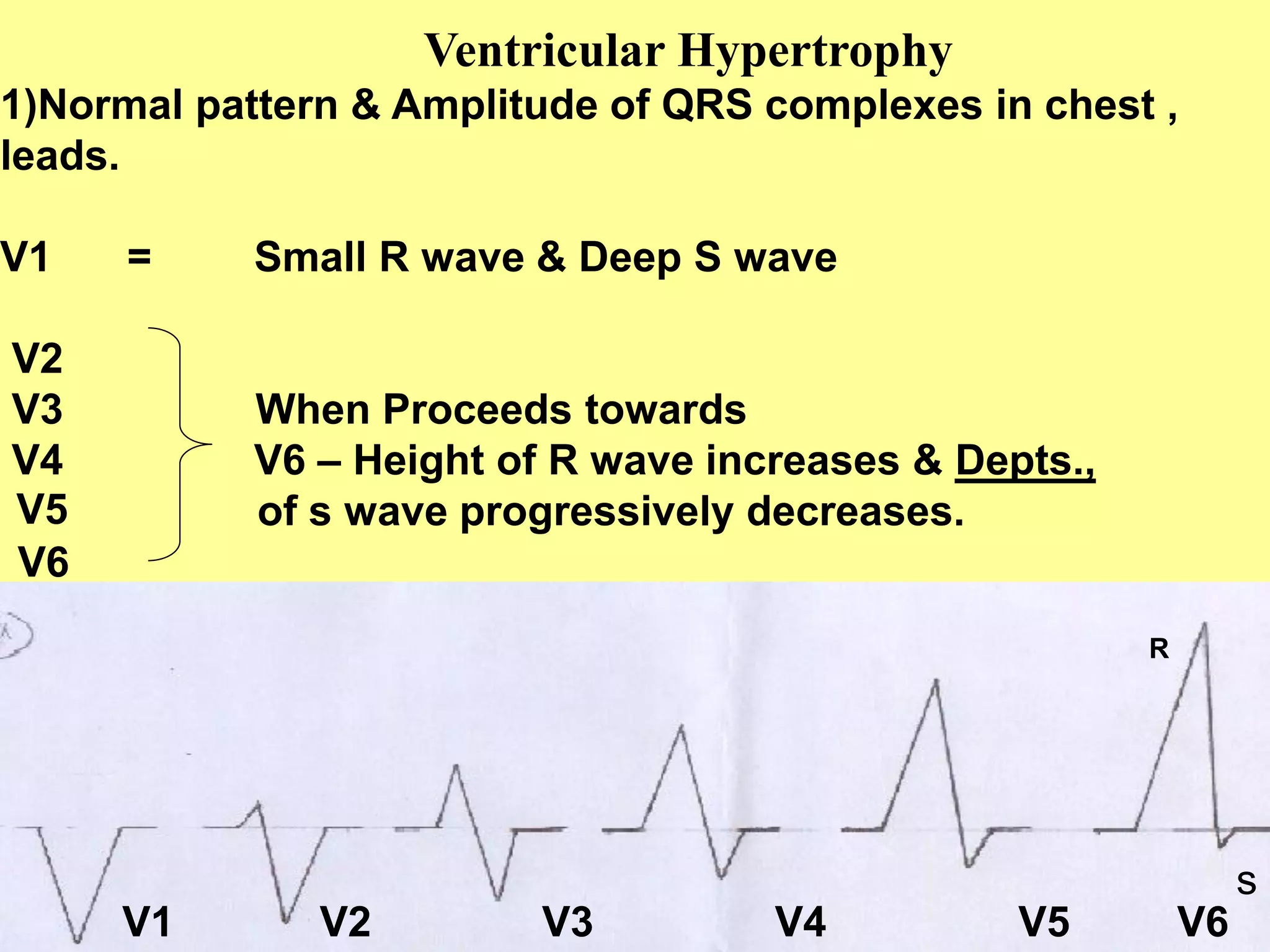 Ventricular Hypertrophy

1)Normal pattern & Amplitude of QRS complexes in chest , leads.

V1 = Small R wave & Deep S wave

V2
V3
V4
V5
V6

When Proceeds towards V6 – Height of R wave increases & Depts., of s wave progressively decreases.

R

S

V1 V2 V3 V4 V5 V6